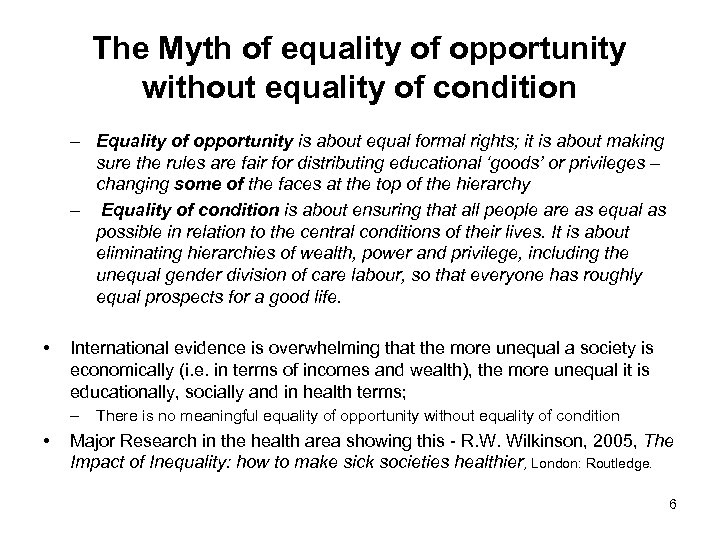 The Myth of equality of opportunity without equality of condition

– Equality of opportunity is about equal formal rights; it is about making sure the rules are fair for distributing educational 'goods' or privileges – changing some of the faces at the top of the hierarchy

– Equality of condition is about ensuring that all people are as equal as possible in relation to the central conditions of their lives. It is about eliminating hierarchies of wealth, power and privilege, including the unequal gender division of care labour, so that everyone has roughly equal prospects for a good life.

• International evidence is overwhelming that the more unequal a society is economically (i.e. in terms of incomes and wealth), the more unequal it is educationally, socially and in health terms;

– There is no meaningful equality of opportunity without equality of condition

• Major Research in the health area showing this - R.W. Wilkinson, 2005, The Impact of Inequality: how to make sick societies healthier, London: Routledge.

6